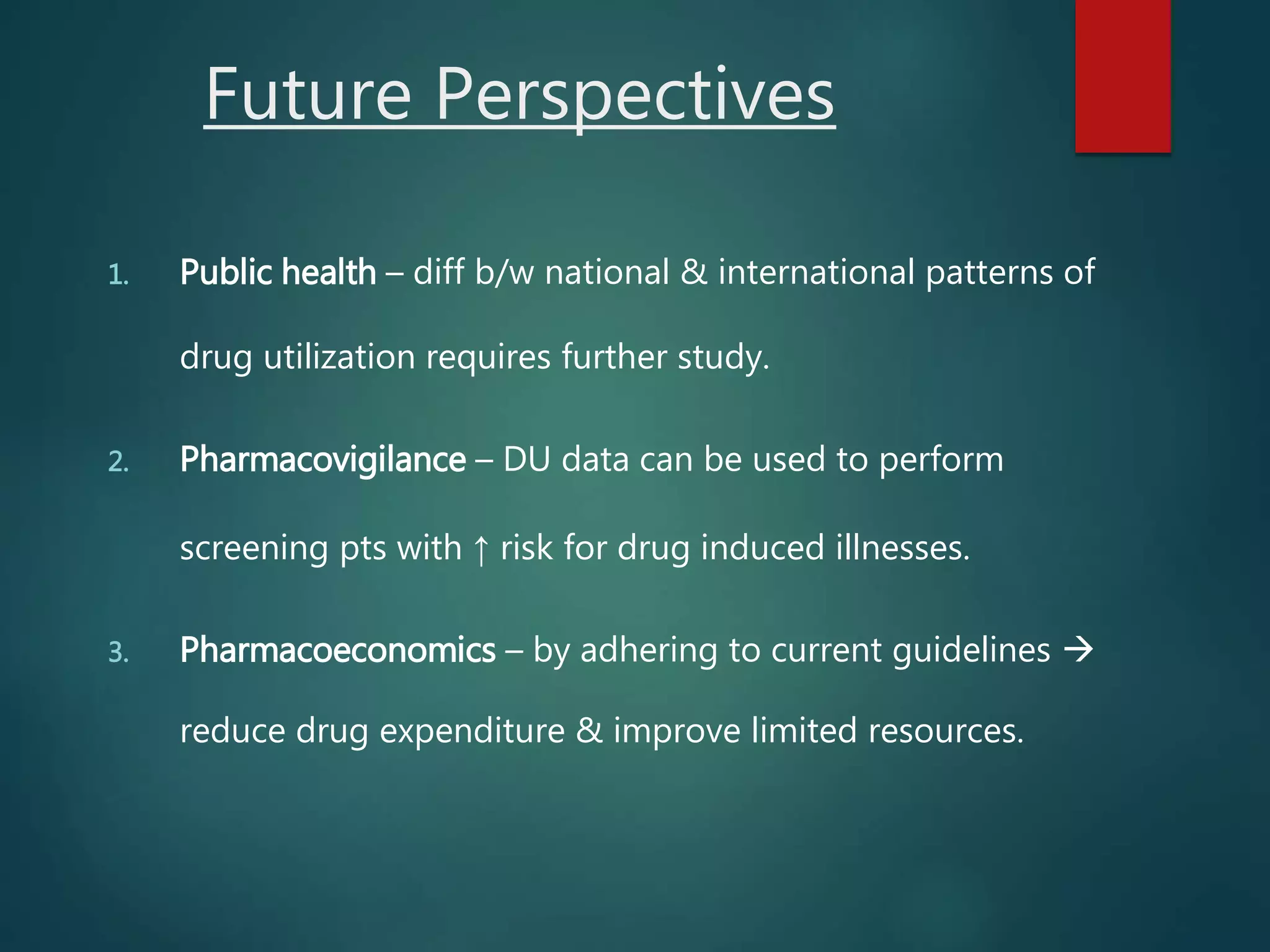 Future Perspectives

1. Public health – diff b/w national & international patterns of drug utilization requires further study.

2. Pharmacovigilance – DU data can be used to perform screening pts with ↑ risk for drug induced illnesses.

3. Pharmacoeconomics – by adhering to current guidelines → reduce drug expenditure & improve limited resources.